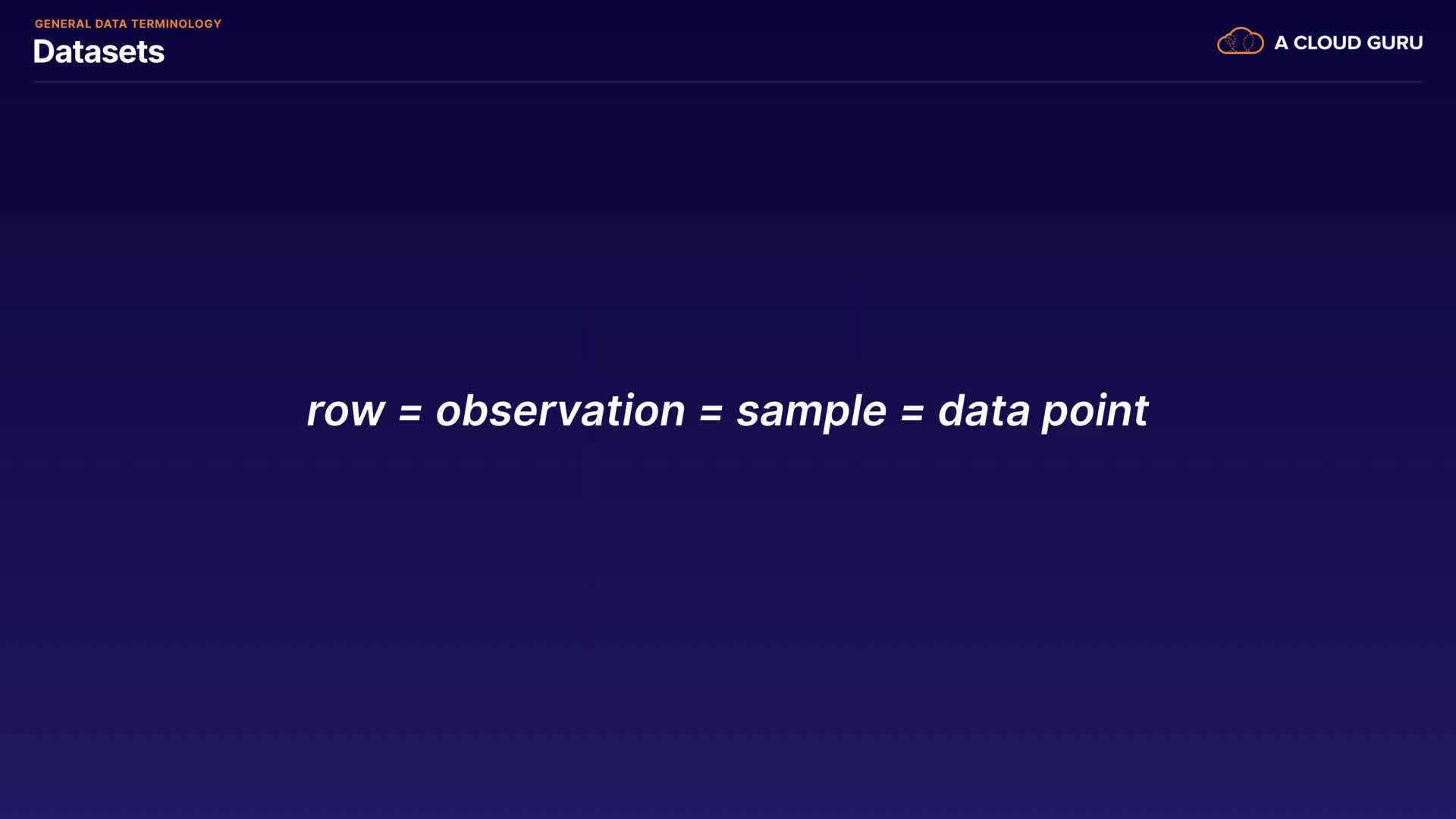 GENERAL DATA TERMINOLOGY
Datasets

A CLOUD GURU

row = observation = sample = data point